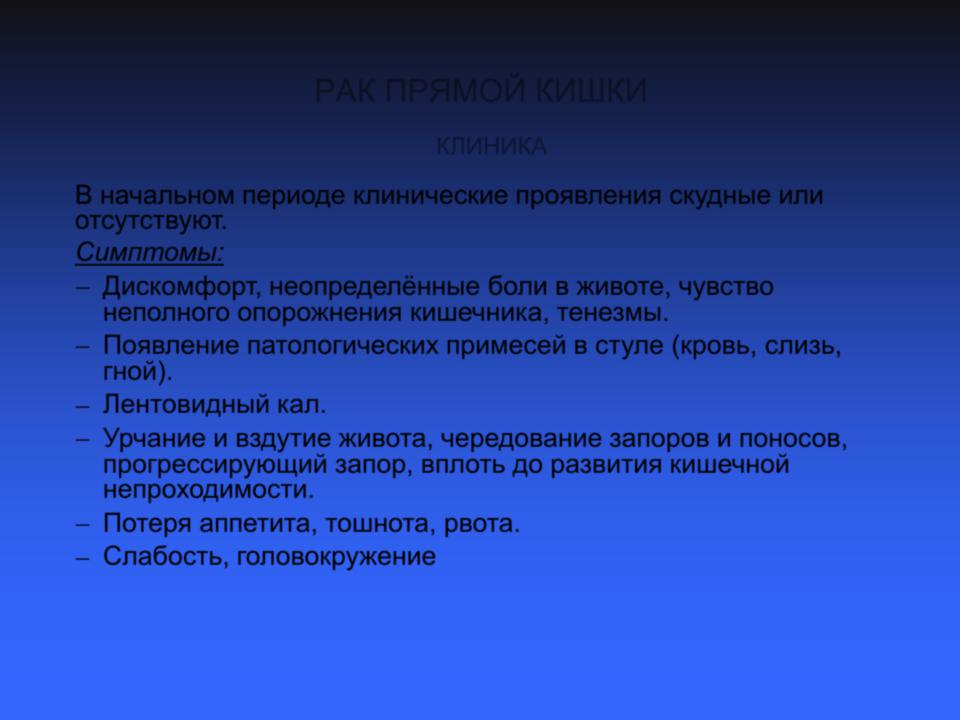 РАК ПРЯМОЙ КИШКИ

КЛИНИКА

В начальном периоде клинические проявления скудные или отсутствуют.

Симптомы:

– Дискомфорт, неопределённые боли в животе, чувство неполного опорожнения кишечника, тенезмы.
– Появление патологических примесей в стуле (кровь, слизь, гной).
– Лентовидный кал.
– Урчание и вздутие живота, чередование запоров и поносов, прогрессирующий запор, вплоть до развития кишечной непроходимости.
– Потеря аппетита, тошнота, рвота.
– Слабость, головокружение